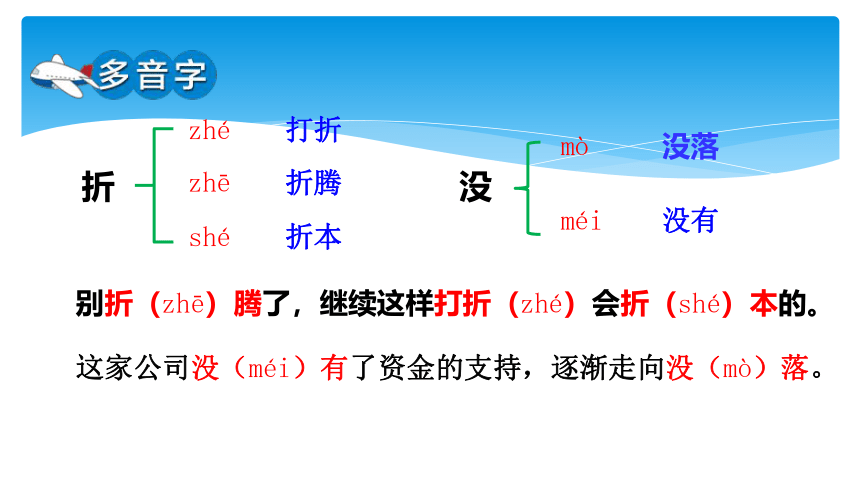 多音字

折
zhé 打折
zhē 折腾
shé 折本

没
mò 没落
méi 没有

别折（zhē）腾了，继续这样打折（zhé）会折（shé）本的。

这家公司没（méi）有了资金的支持，逐渐走向没（mò）落。